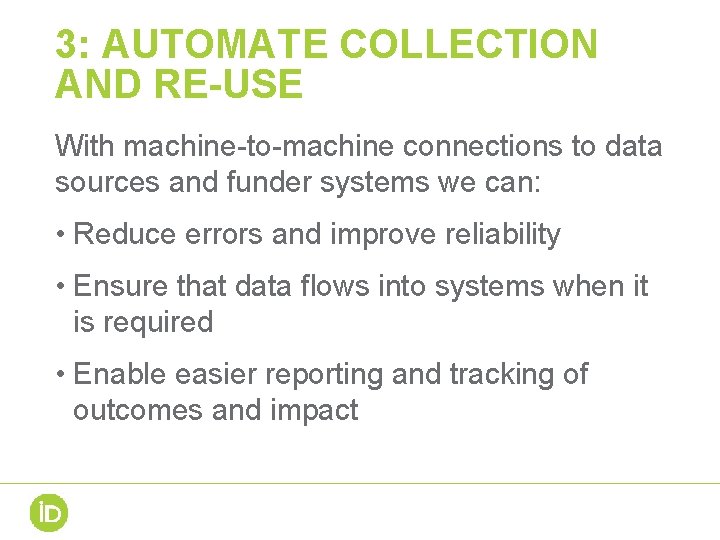 3: AUTOMATE COLLECTION AND RE-USE

With machine-to-machine connections to data sources and funder systems we can:

• Reduce errors and improve reliability

• Ensure that data flows into systems when it is required

• Enable easier reporting and tracking of outcomes and impact

iD